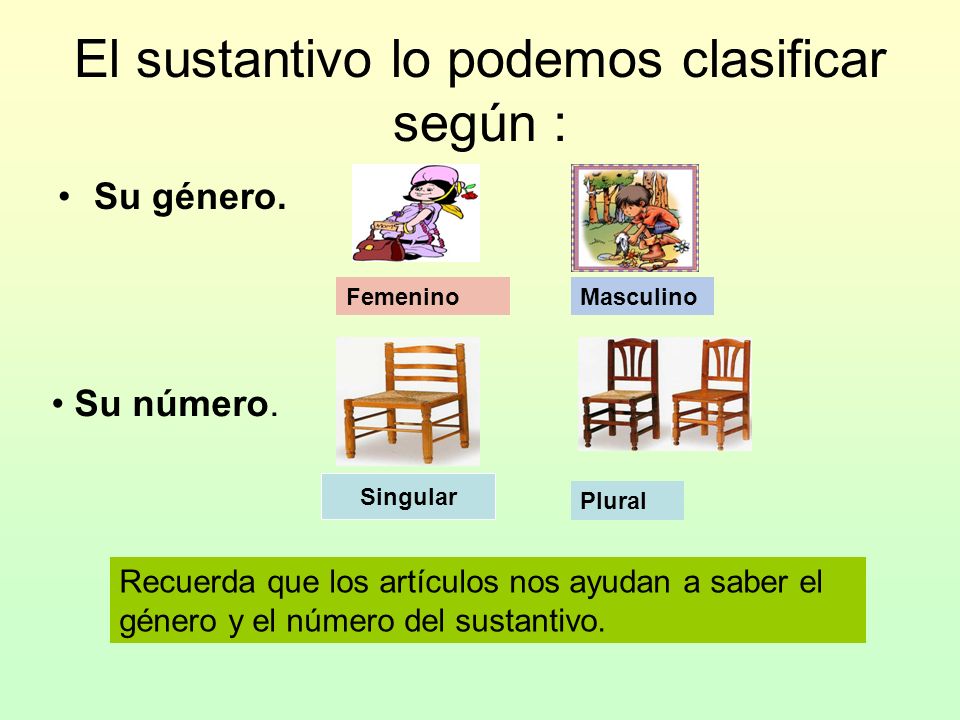 El sustantivo lo podemos clasificar según :

• Su género.

Femenino

Masculino

• Su número.

Singular

Plural

Recuerda que los artículos nos ayudan a saber el género y el número del sustantivo.